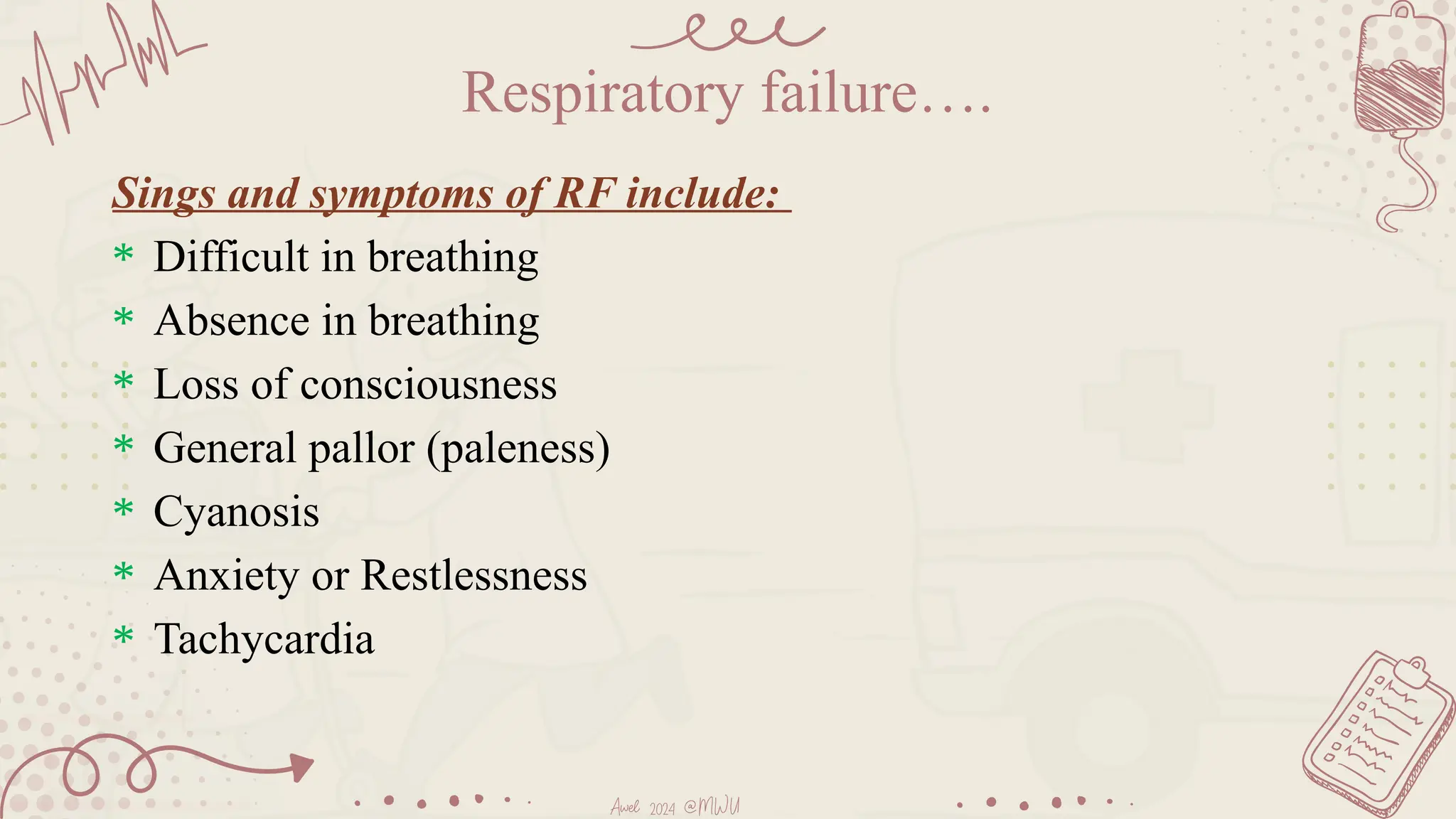 Respiratory failure….

Sings and symptoms of RF include:

* Difficult in breathing
* Absence in breathing
* Loss of consciousness
* General pallor (paleness)
* Cyanosis
* Anxiety or Restlessness
* Tachycardia

Awel 2024 @MWU